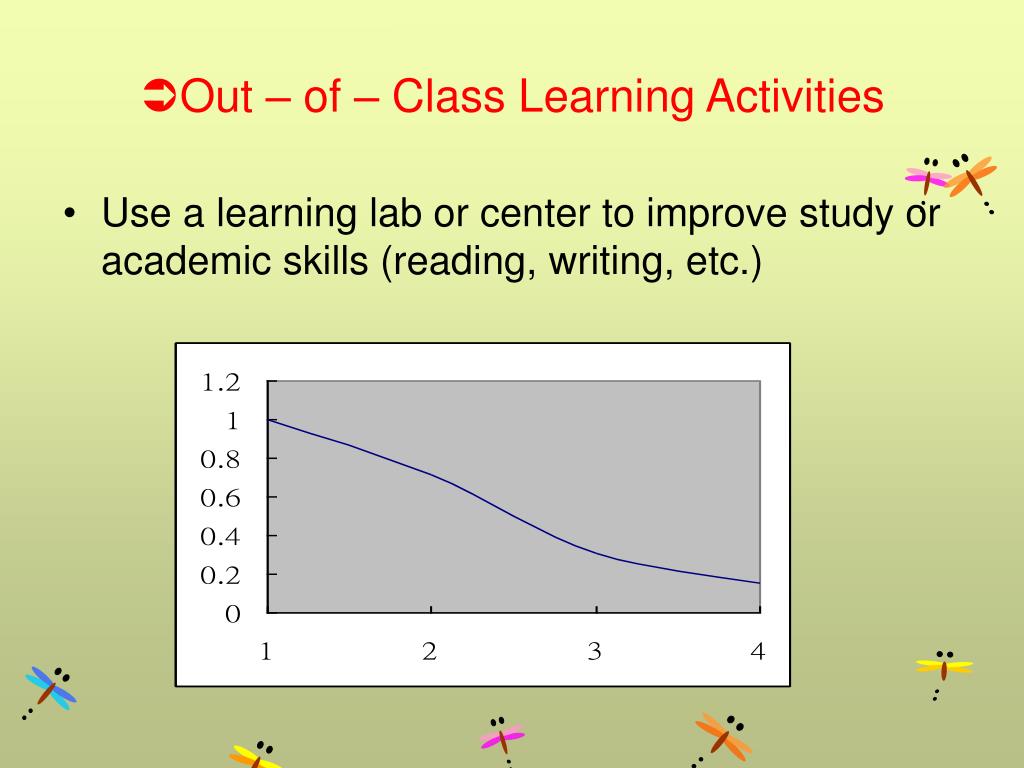 ➲Out – of – Class Learning Activities

• Use a learning lab or center to improve study or academic skills (reading, writing, etc.)

1.2
1
0.8
0.6
0.4
0.2
0
1
2
3
4